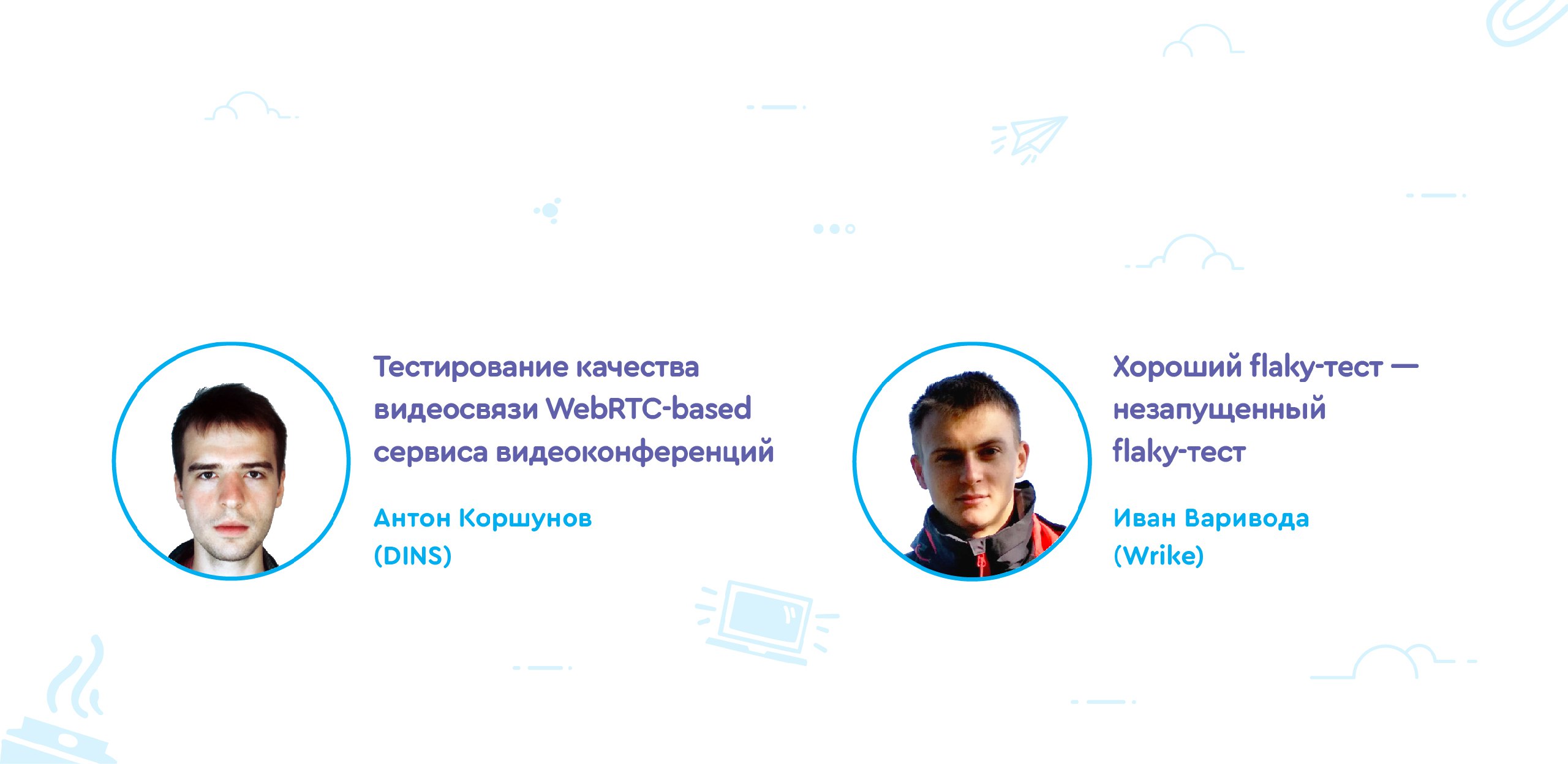 Тестирование качества видеосвязи WebRTC-based сервиса видеоконференций

Антон Коршунов
(DINS)

Хороший flaky-тест — незапущенный flaky-тест

Иван Варивода
(Wrike)